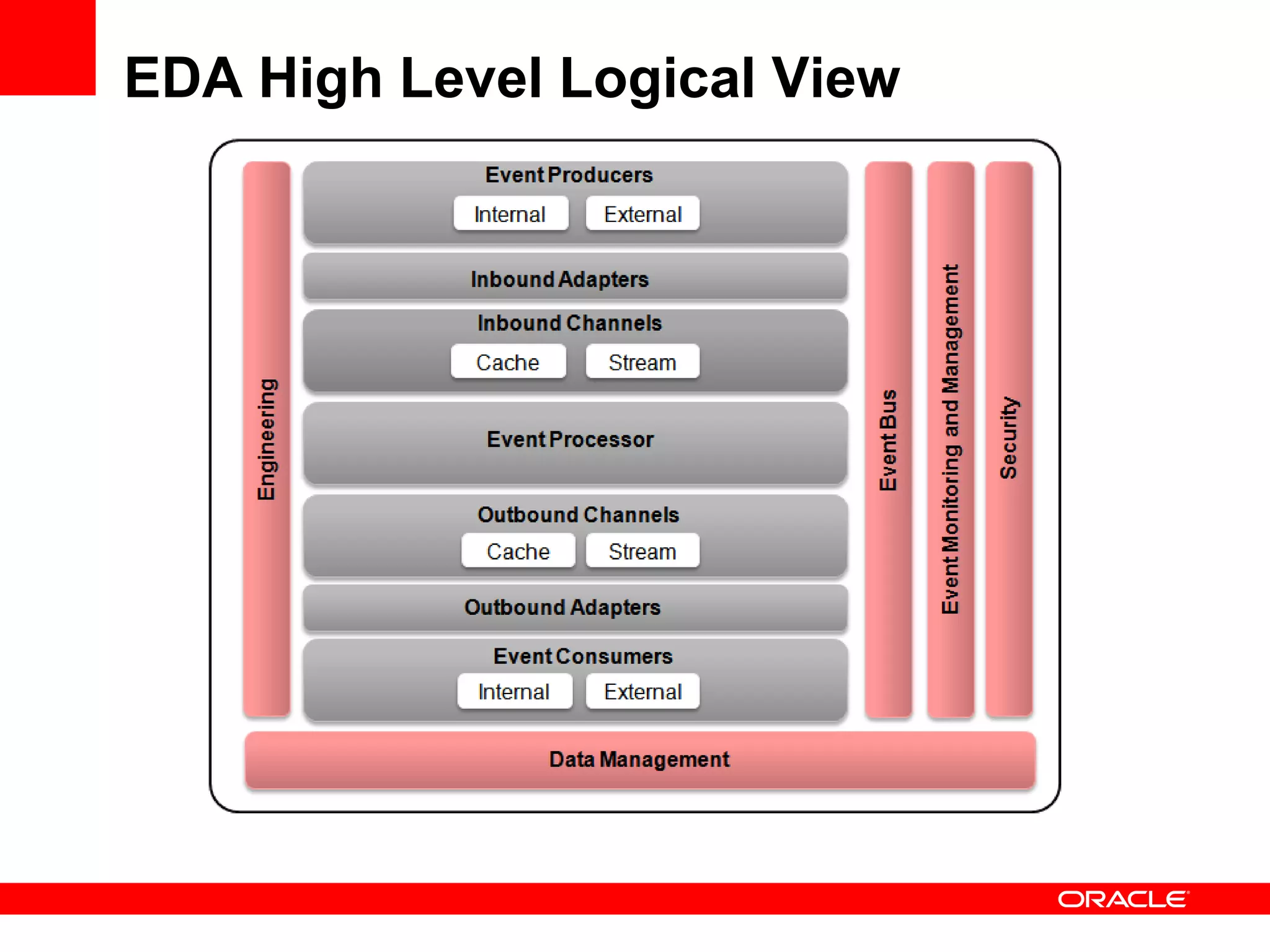 EDA High Level Logical View

Engineering

Event Producers

Internal

External

Inbound Adapters

Inbound Channels

Cache

Stream

Event Processor

Outbound Channels

Cache

Stream

Outbound Adapters

Event Consumers

Internal

External

Event Bus

Event Monitoring and Management

Security

Data Management

ORACLE